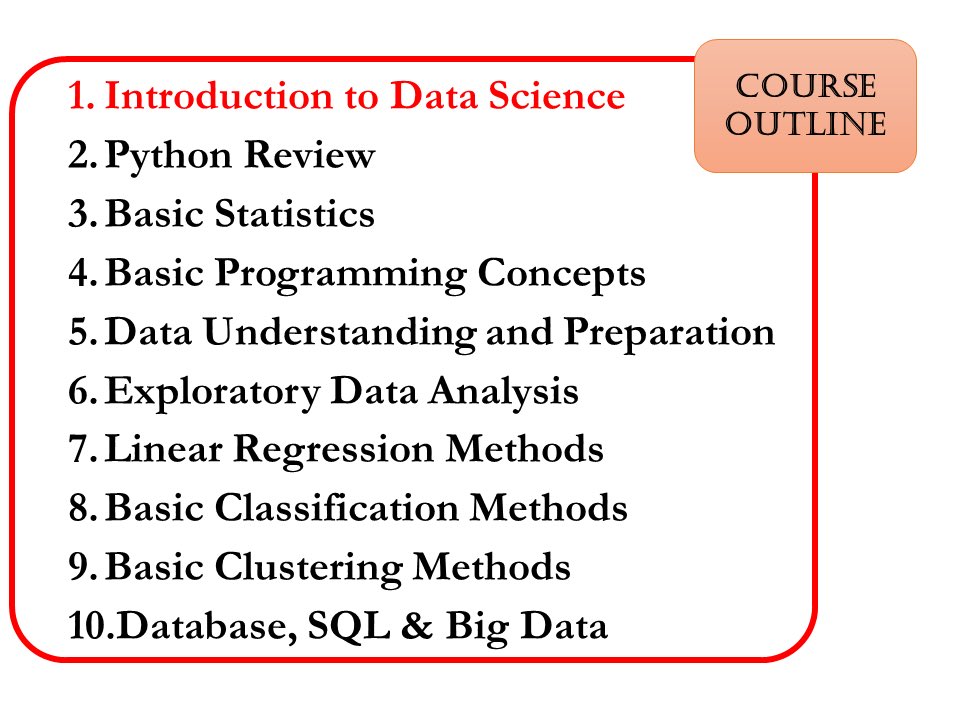 COURSE OUTLINE

1. Introduction to Data Science
2. Python Review
3. Basic Statistics
4. Basic Programming Concepts
5. Data Understanding and Preparation
6. Exploratory Data Analysis
7. Linear Regression Methods
8. Basic Classification Methods
9. Basic Clustering Methods
10. Database, SQL & Big Data